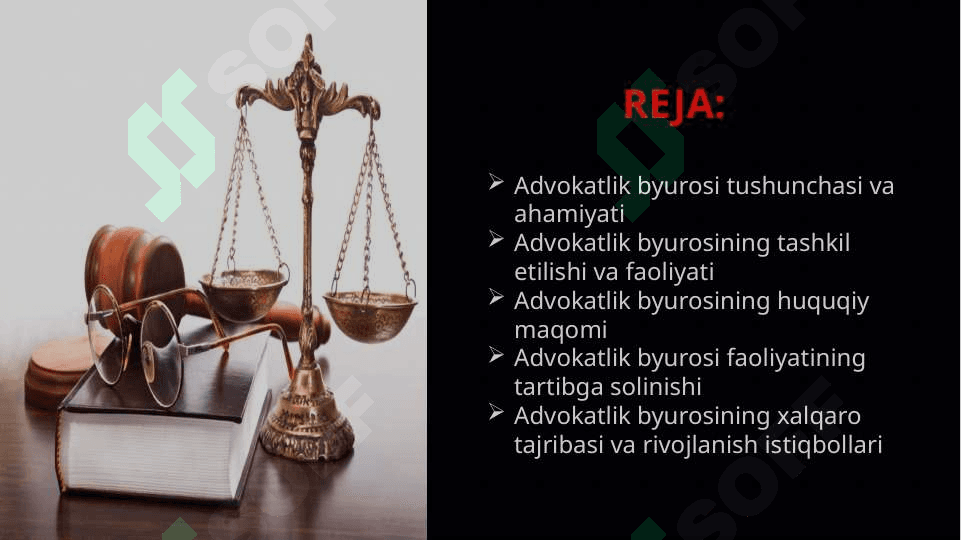 REJA:

➢ Advokatlik byurosi tushunchasi va ahamiyati
➢ Advokatlik byurosining tashkil etilishi va faoliyati
➢ Advokatlik byurosining huquqiy maqomi
➢ Advokatlik byurosi faoliyatining tartibga solinishi
➢ Advokatlik byurosining xalqaro tajribasi va rivojlanish istiqbollari